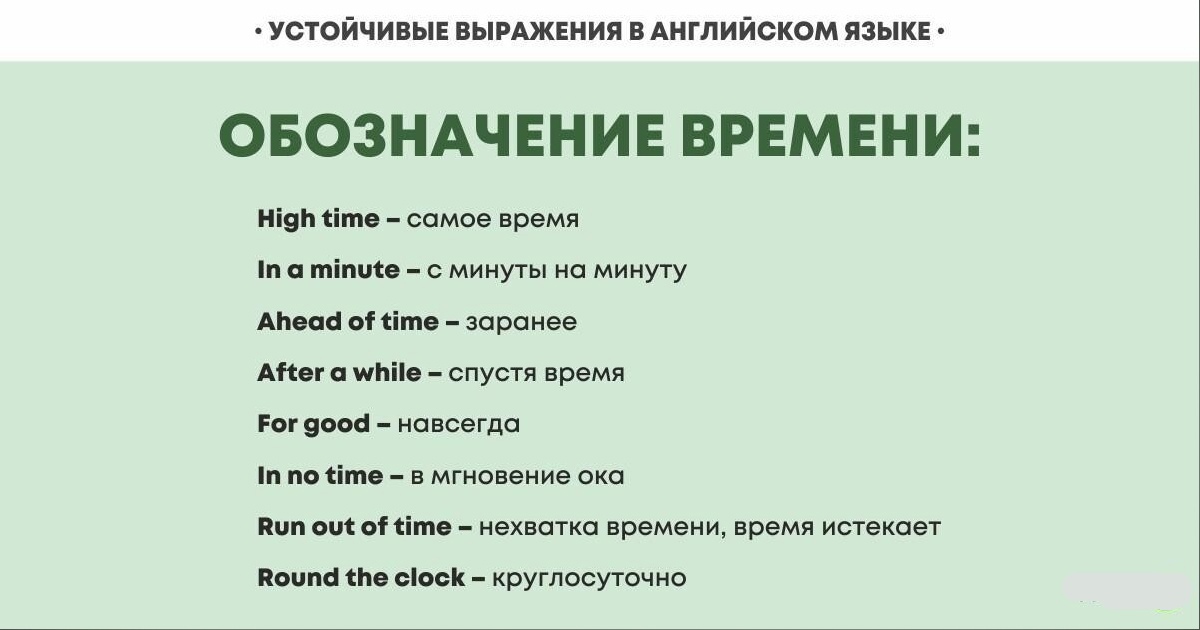 • УСТОЙЧИВЫЕ ВЫРАЖЕНИЯ В АНГЛИЙСКОМ ЯЗЫКЕ •

ОБОЗНАЧЕНИЕ ВРЕМЕНИ:

High time – самое время

In a minute – с минуты на минуту

Ahead of time – заранее

After a while – спустя время

For good – навсегда

In no time – в мгновение ока

Run out of time – нехватка времени, время истекает

Round the clock – круглосуточно